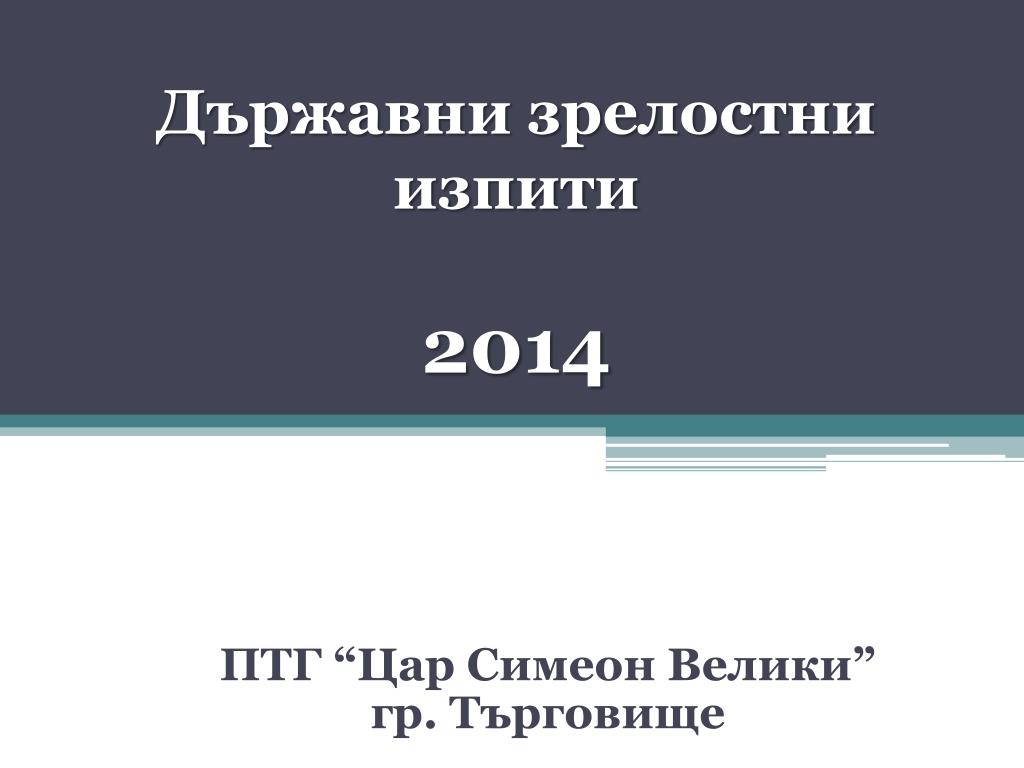 Държавни зрелостни изпити

2014

ПТГ “Цар Симеон Велики”
гр. Търговище